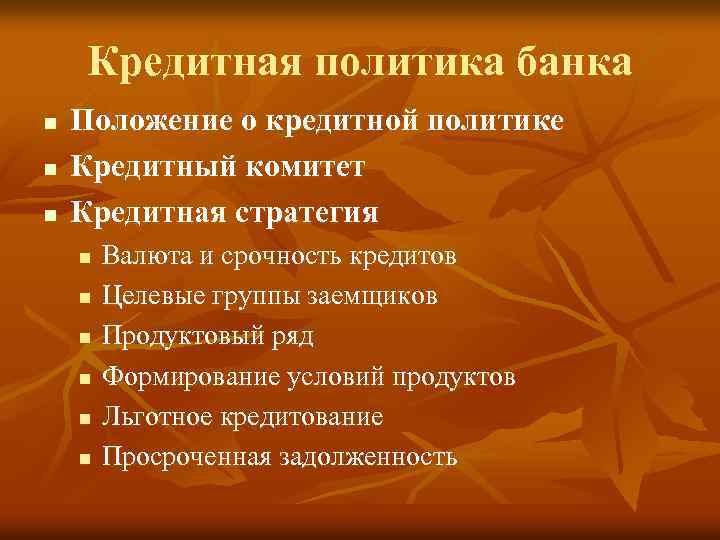 Кредитная политика банка

- Положение о кредитной политике
- Кредитный комитет
- Кредитная стратегия
  - Валюта и срочность кредитов
  - Целевые группы заемщиков
  - Продуктовый ряд
  - Формирование условий продуктов
  - Льготное кредитование
  - Просроченная задолженность